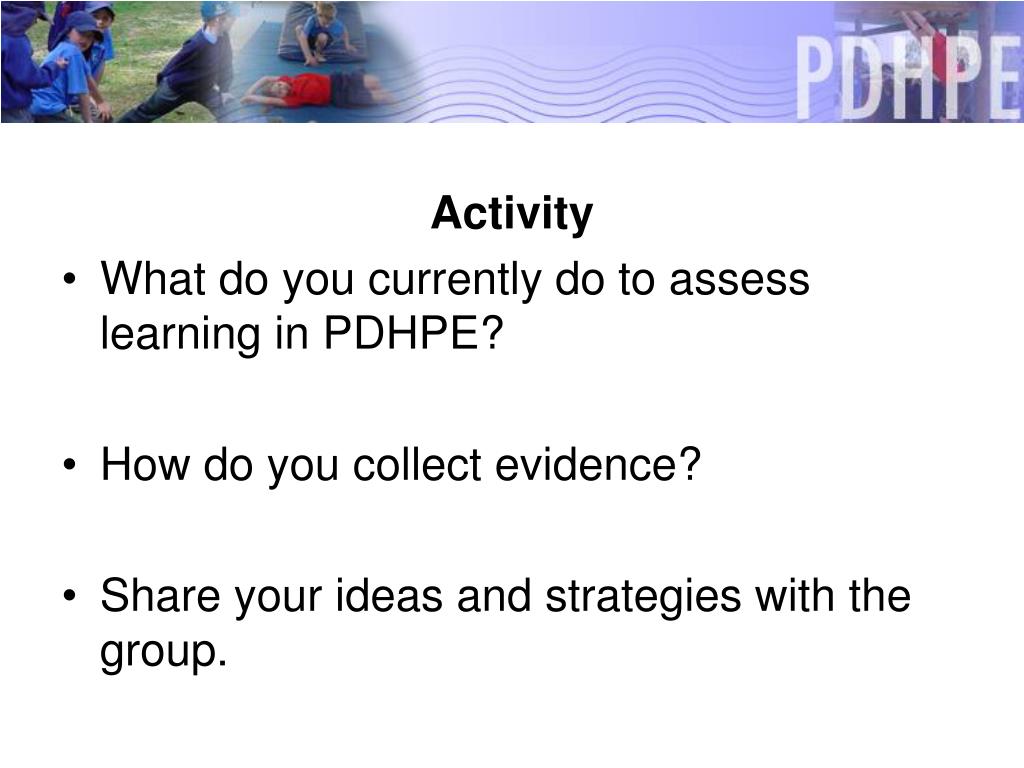 PDHPE

Activity

• What do you currently do to assess learning in PDHPE?

• How do you collect evidence?

• Share your ideas and strategies with the group.